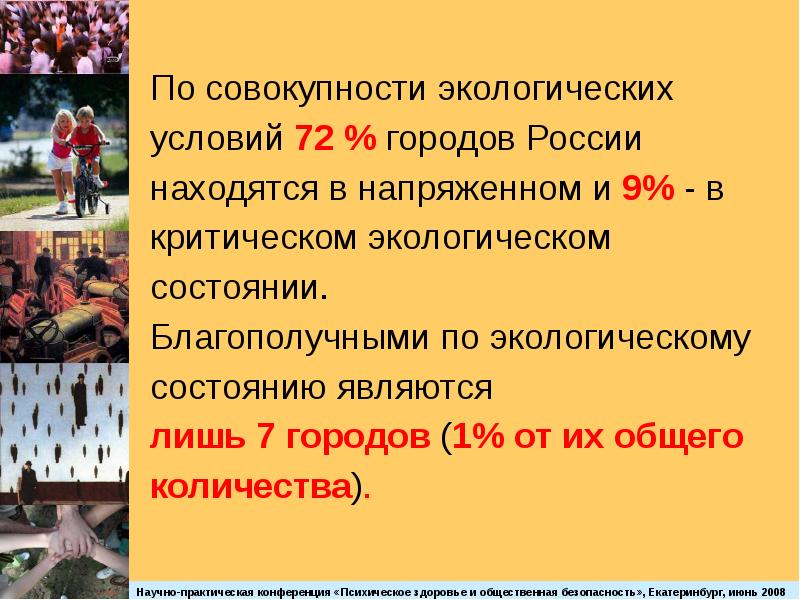 По совокупности экологических условий 72 % городов России находятся в напряженном и 9% - в критическом экологическом состоянии.
Благополучными по экологическому состоянию являются лишь 7 городов (1% от их общего количества).

Научно-практическая конференция «Психическое здоровье и общественная безопасность», Екатеринбург, июнь 2008